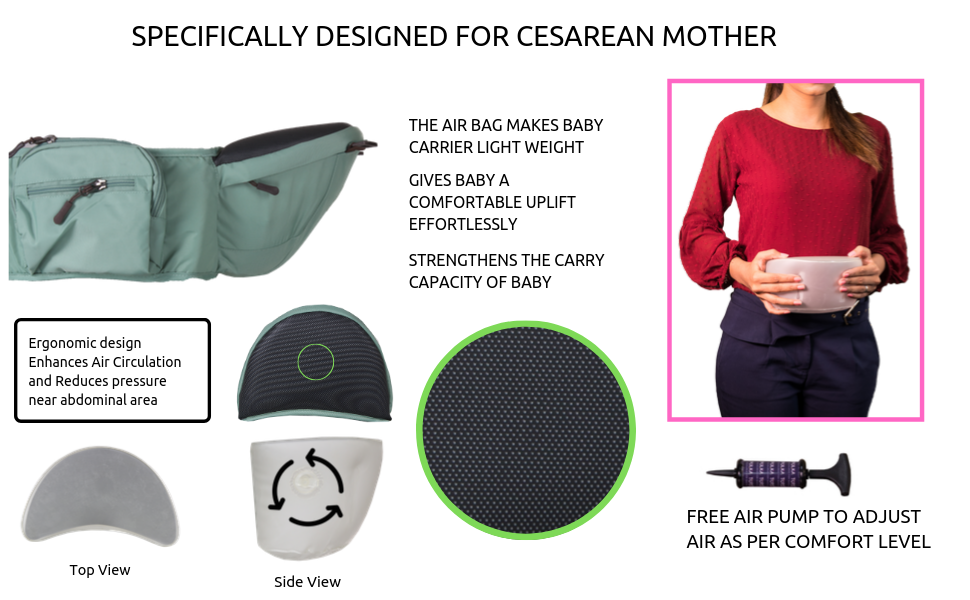 SPECIFICALLY DESIGNED FOR CESAREAN MOTHER

THE AIR BAG MAKES BABY CARRIER LIGHT WEIGHT

GIVES BABY A COMFORTABLE UPLIFT EFFORTLESSLY

STRENGTHENS THE CARRY CAPACITY OF BABY

Ergonomic design Enhances Air Circulation and Reduces pressure near abdominal area

Top View

Side View

FREE AIR PUMP TO ADJUST AIR AS PER COMFORT LEVEL